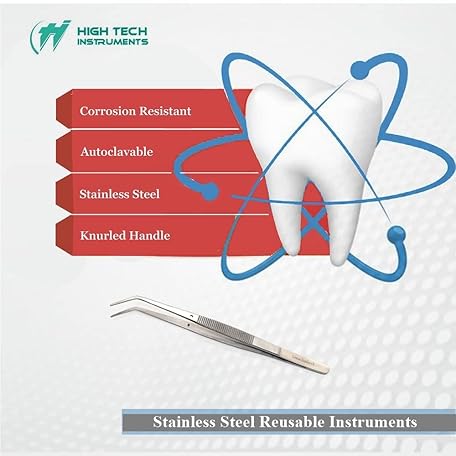 HIGH TECH
INSTRUMENTS

Corrosion Resistant

Autoclavable

Stainless Steel

Knurled Handle

Stainless Steel Reusable Instruments